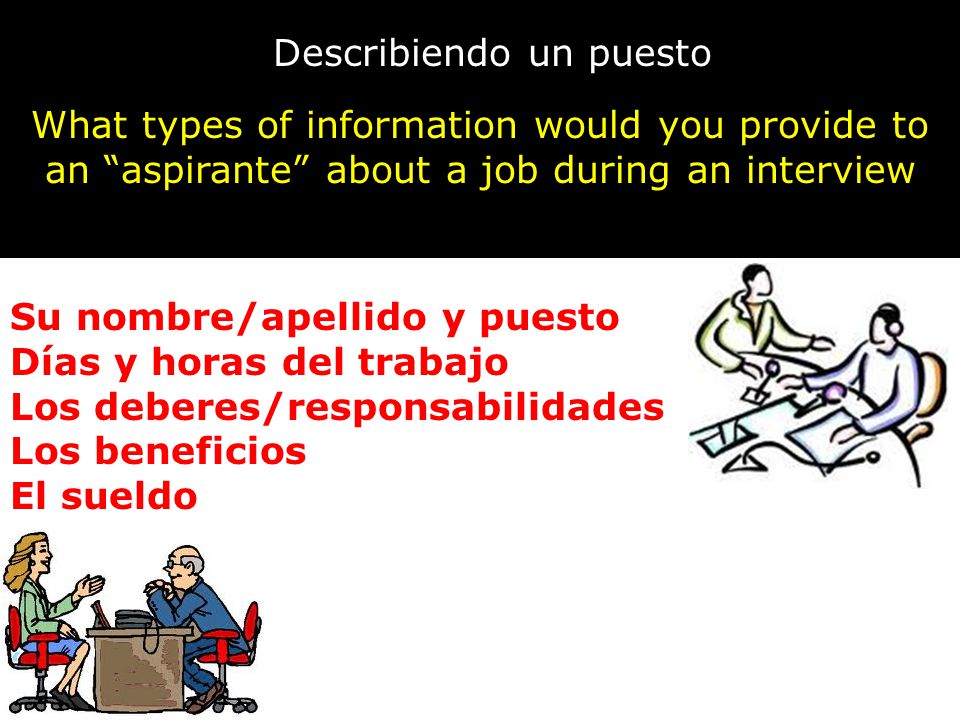 Describiendo un puesto

What types of information would you provide to an “aspirante” about a job during an interview

Su nombre/apellido y puesto
Días y horas del trabajo
Los deberes/responsabilidades
Los beneficios
El sueldo